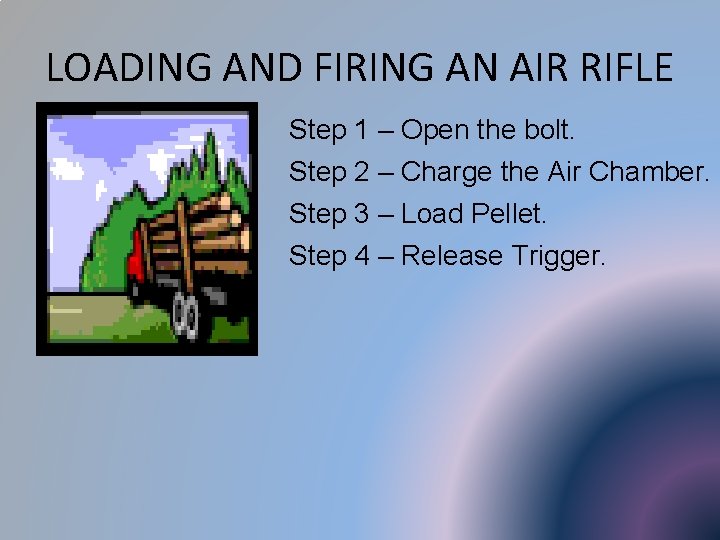 LOADING AND FIRING AN AIR RIFLE

Step 1 – Open the bolt.
Step 2 – Charge the Air Chamber.
Step 3 – Load Pellet.
Step 4 – Release Trigger.